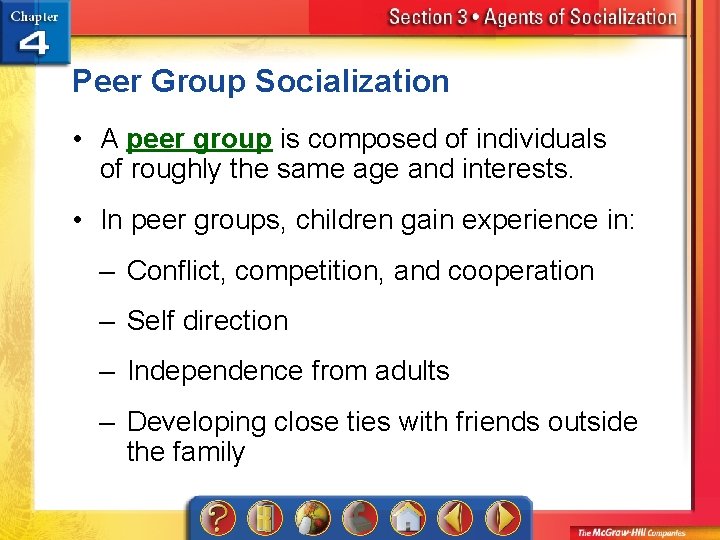 Chapter 4

Section 3 • Agents of Socialization

Peer Group Socialization

• A peer group is composed of individuals of roughly the same age and interests.

• In peer groups, children gain experience in:

– Conflict, competition, and cooperation

– Self direction

– Independence from adults

– Developing close ties with friends outside the family

?

The McGraw-Hill Companies